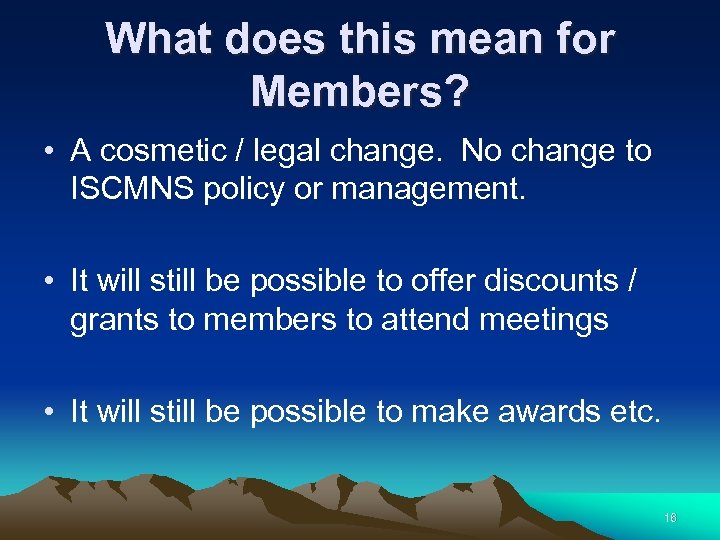 What does this mean for Members?

• A cosmetic / legal change. No change to ISCMNS policy or management.

• It will still be possible to offer discounts / grants to members to attend meetings

• It will still be possible to make awards etc.

16